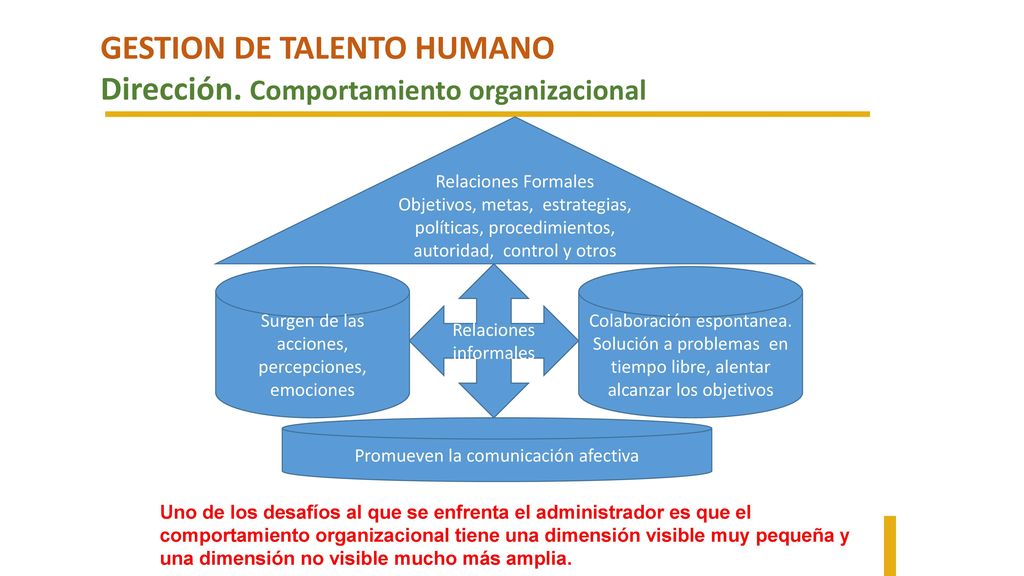 GESTION DE TALENTO HUMANO
Dirección. Comportamiento organizacional

Relaciones Formales
Objetivos, metas, estrategias, políticas, procedimientos, autoridad, control y otros

Surgen de las acciones, percepciones, emociones

Relaciones informales

Colaboración espontanea. Solución a problemas en tiempo libre, alentar alcanzar los objetivos

Promueven la comunicación afectiva

Uno de los desafíos al que se enfrenta el administrador es que el comportamiento organizacional tiene una dimensión visible muy pequeña y una dimensión no visible mucho más amplia.